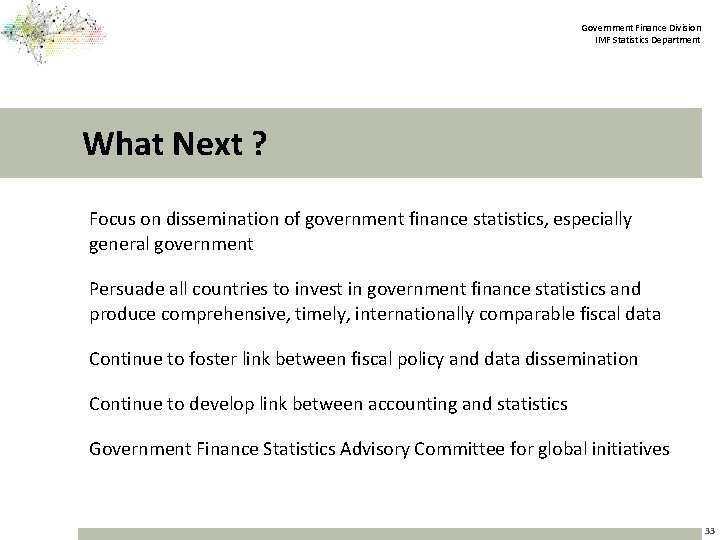 Government Finance Division
IMF Statistics Department

What Next ?

Focus on dissemination of government finance statistics, especially general government

Persuade all countries to invest in government finance statistics and produce comprehensive, timely, internationally comparable fiscal data

Continue to foster link between fiscal policy and data dissemination

Continue to develop link between accounting and statistics

Government Finance Statistics Advisory Committee for global initiatives

33